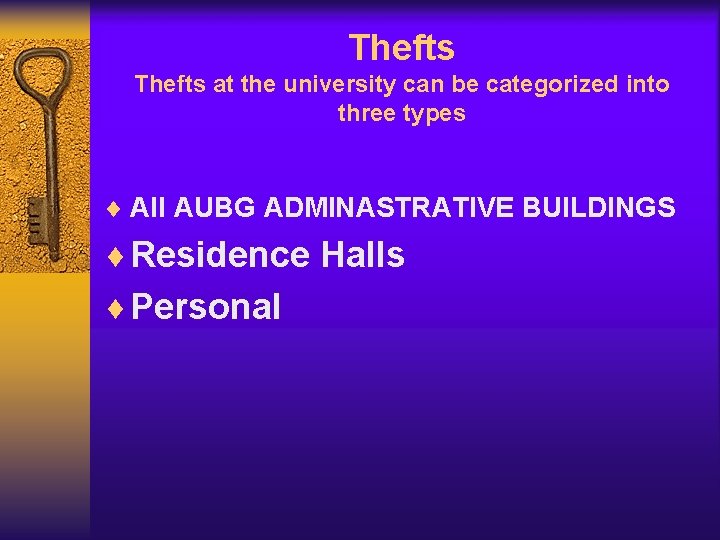 Thefts
Thefts at the university can be categorized into three types

♦ All AUBG ADMINASTRATIVE BUILDINGS
♦ Residence Halls
♦ Personal